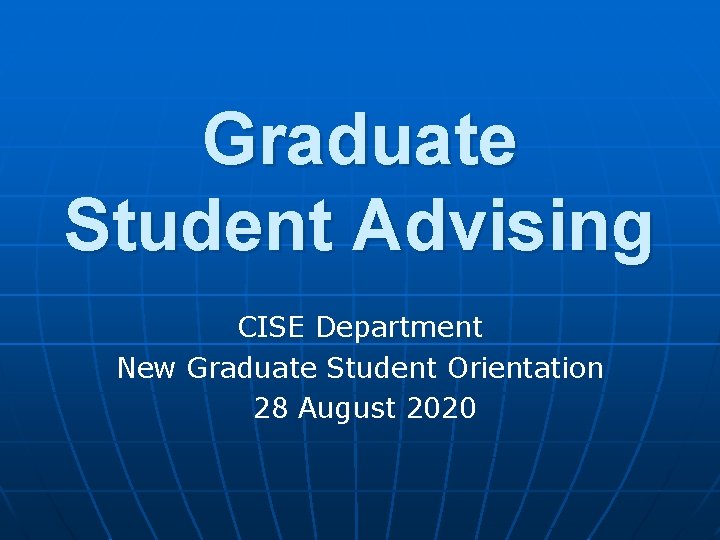 Graduate Student Advising

CISE Department
New Graduate Student Orientation
28 August 2020